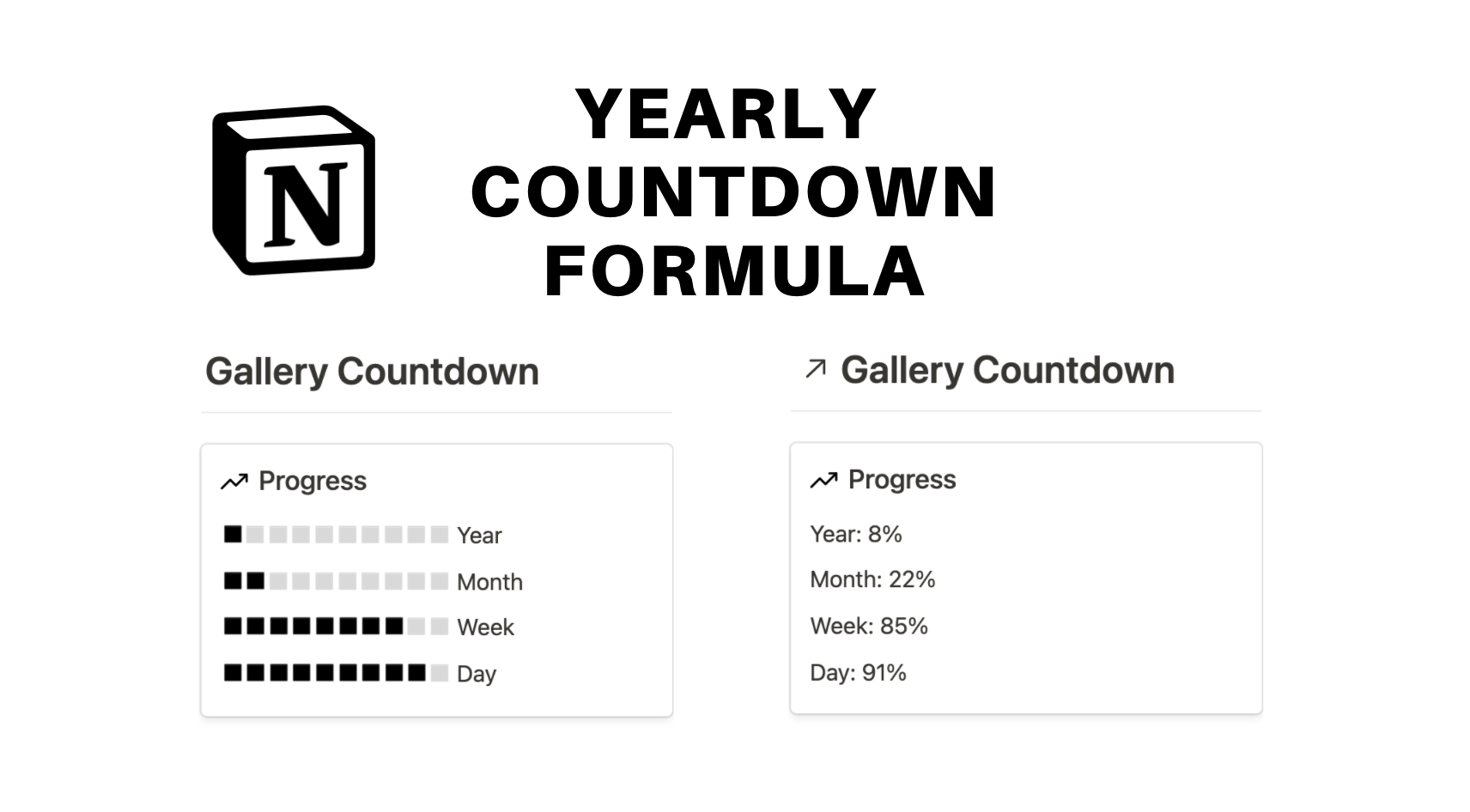 N

YEARLY COUNTDOWN FORMULA

Gallery Countdown

Progress

■□□□□□□□□□ Year

■■□□□□□□□□ Month

■■■■■■■■□□ Week

■■■■■■■■■□ Day

↗ Gallery Countdown

Progress

Year: 8%

Month: 22%

Week: 85%

Day: 91%